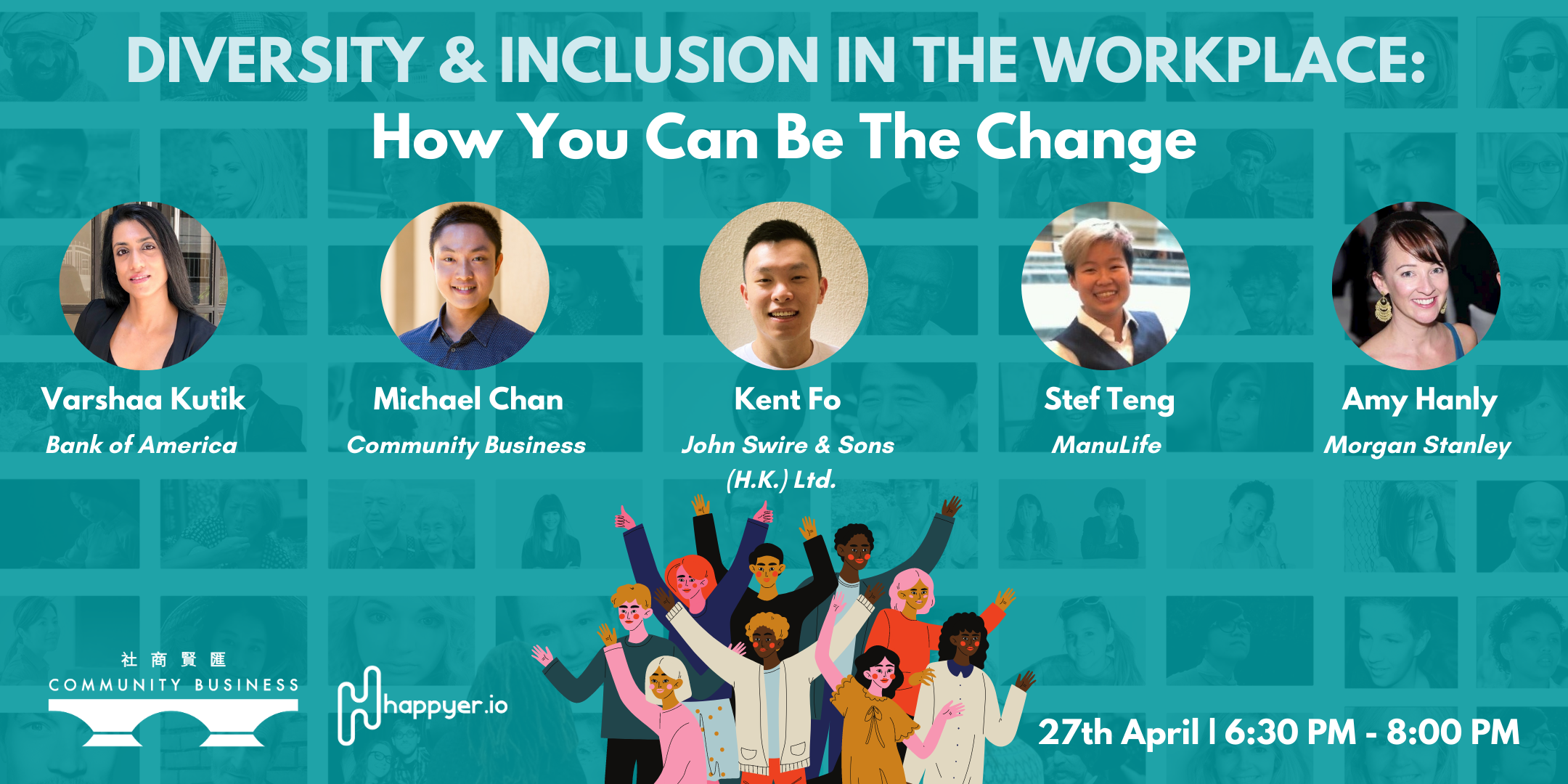 DIVERSITY & INCLUSION IN THE WORKPLACE:
How You Can Be The Change

Varshaa Kutik
Bank of America

Michael Chan
Community Business

Kent Fo
John Swire & Sons (H.K.) Ltd.

Stef Teng
ManuLife

Amy Hanly
Morgan Stanley

社商賢匯
COMMUNITY BUSINESS

happyer.io

27th April | 6:30 PM - 8:00 PM